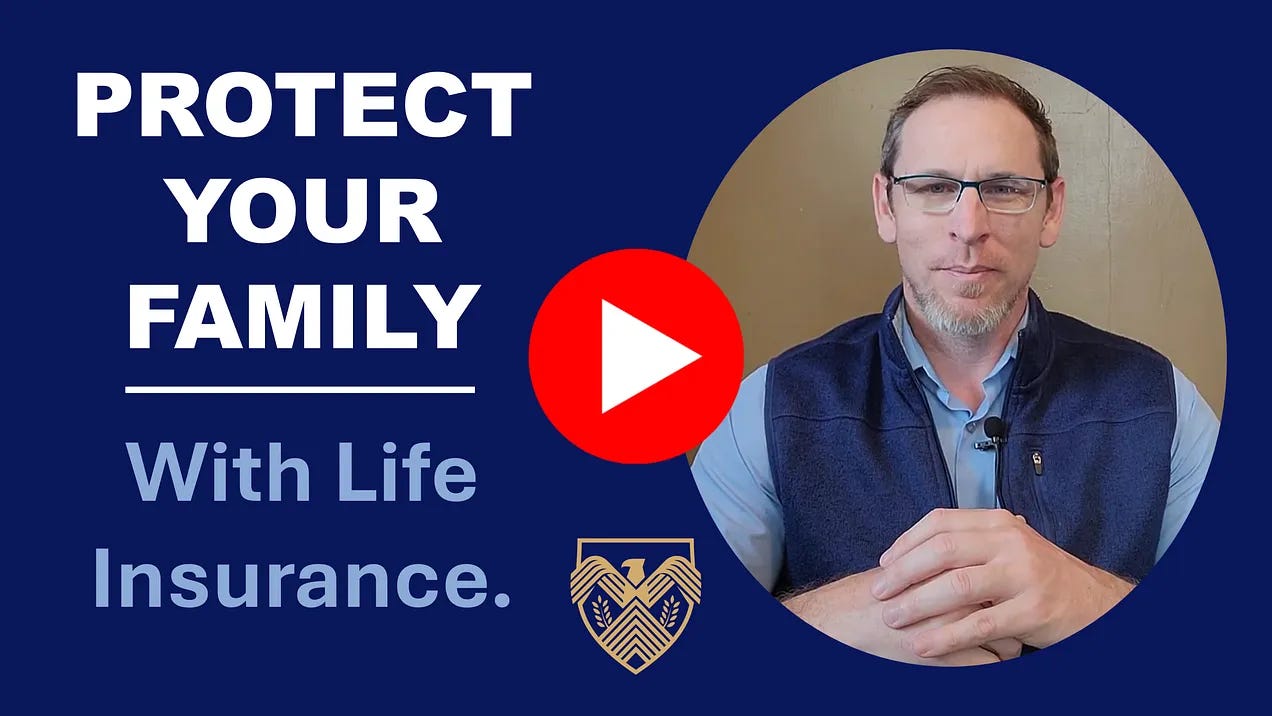 PROTECT YOUR FAMILY

With Life Insurance.